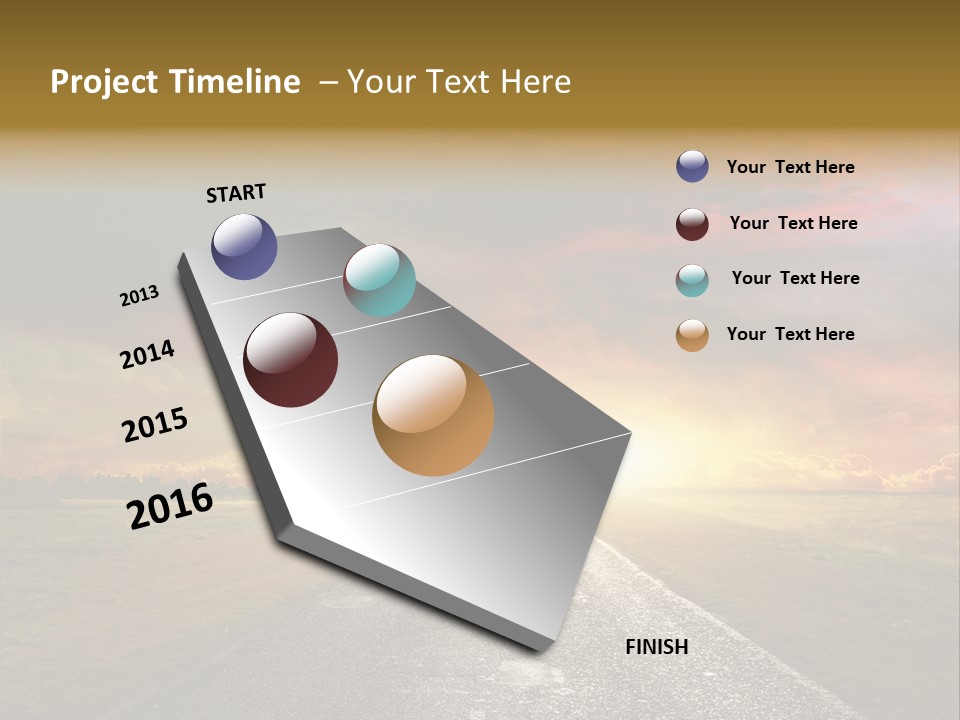 Project Timeline – Your Text Here

START

2013

2014

2015

2016

FINISH

Your Text Here

Your Text Here

Your Text Here

Your Text Here